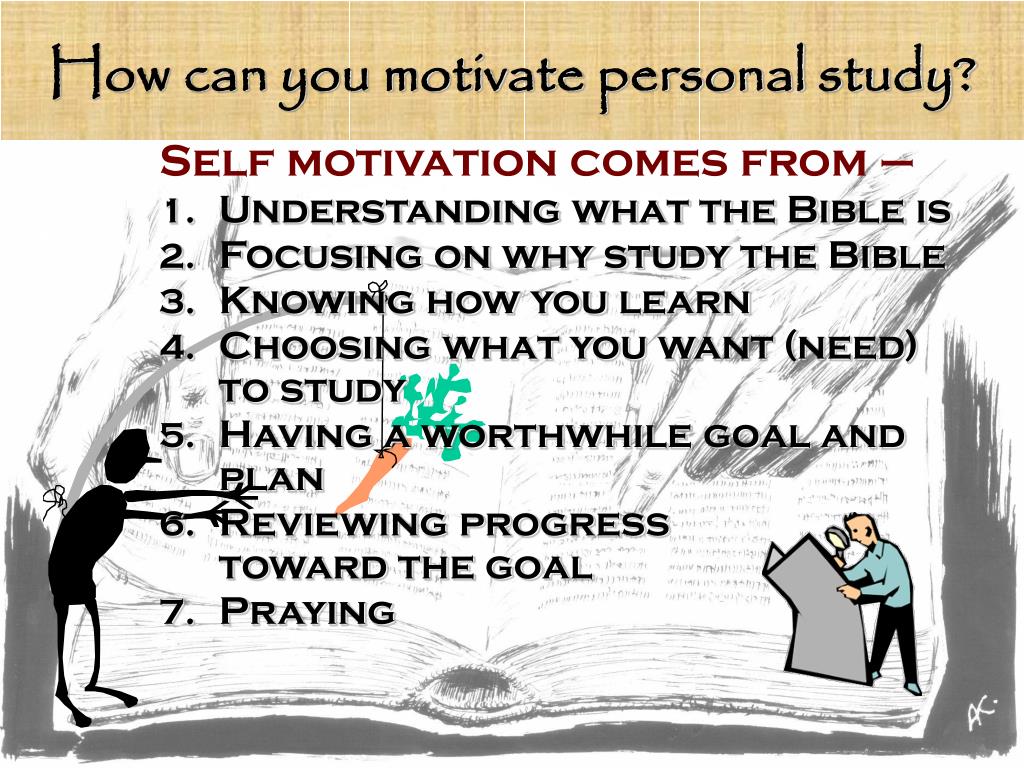 How can you motivate personal study?

Self motivation comes from –
1. Understanding what the Bible is
2. Focusing on why study the Bible
3. Knowing how you learn
4. Choosing what you want (need) to study
5. Having a worthwhile goal and plan
6. Reviewing progress toward the goal
7. Praying

AC.